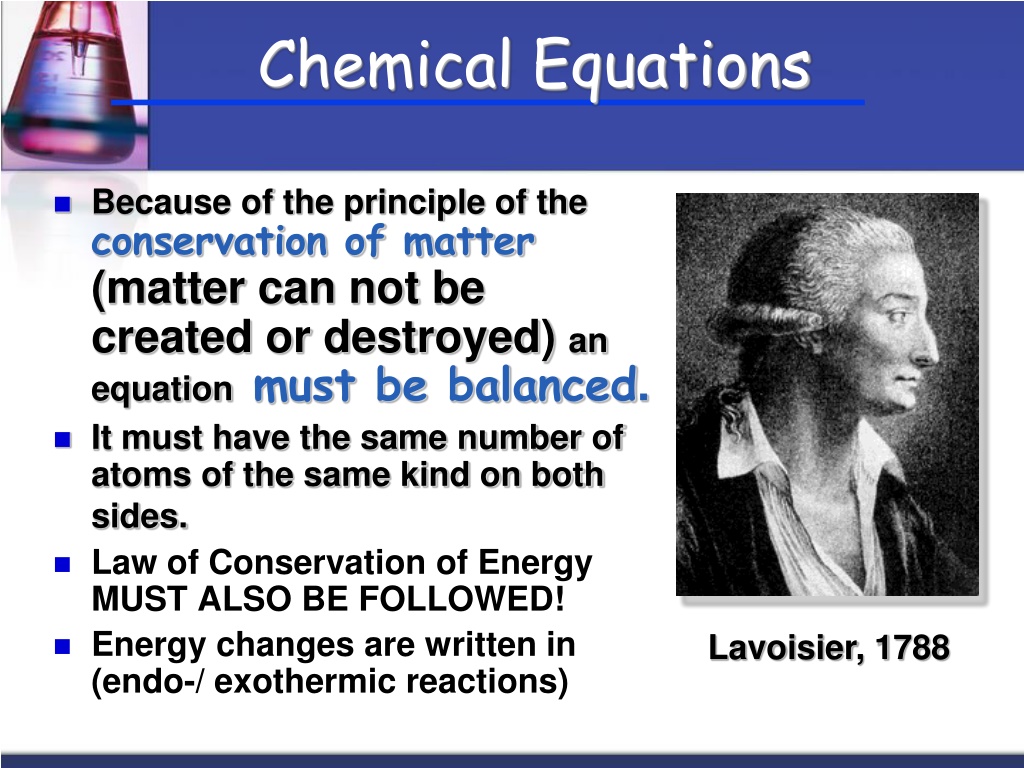 Chemical Equations

- Because of the principle of the conservation of matter (matter can not be created or destroyed) an equation must be balanced.
- It must have the same number of atoms of the same kind on both sides.
- Law of Conservation of Energy MUST ALSO BE FOLLOWED!
- Energy changes are written in (endo-/ exothermic reactions)

Lavoisier, 1788